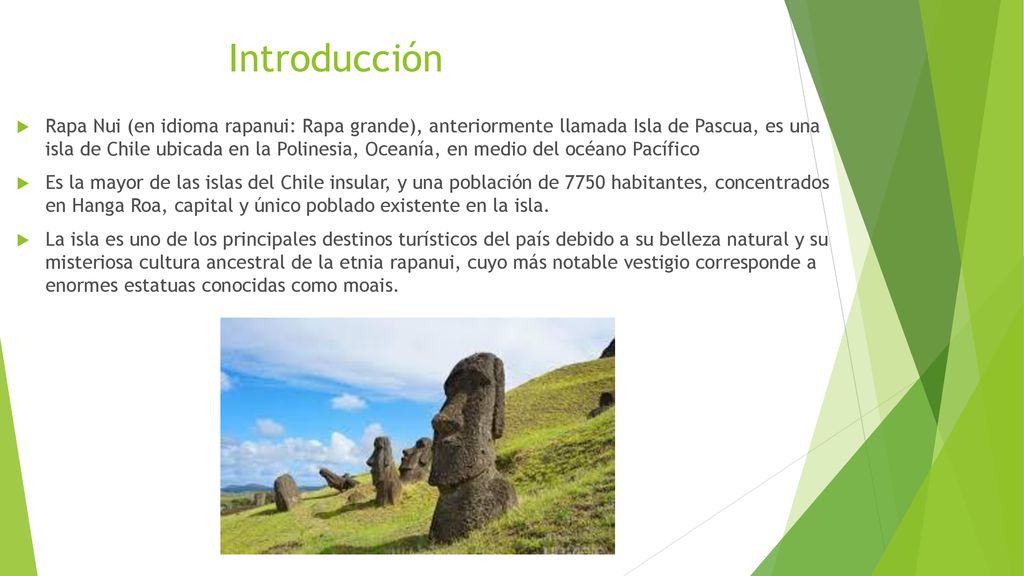 Introducción

Rapa Nui (en idioma rapanui: Rapa grande), anteriormente llamada Isla de Pascua, es una isla de Chile ubicada en la Polinesia, Oceanía, en medio del océano Pacífico

Es la mayor de las islas del Chile insular, y una población de 7750 habitantes, concentrados en Hanga Roa, capital y único poblado existente en la isla.

La isla es uno de los principales destinos turísticos del país debido a su belleza natural y su misteriosa cultura ancestral de la etnia rapanui, cuyo más notable vestigio corresponde a enormes estatuas conocidas como moais.